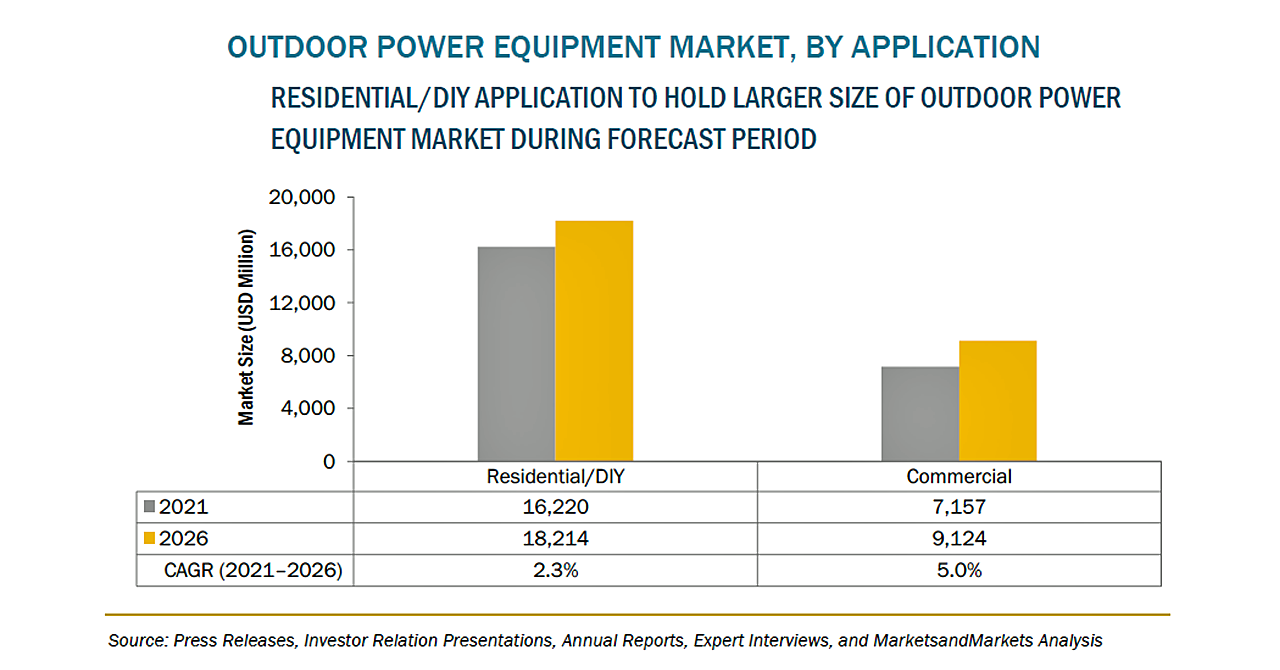 OUTDOOR POWER EQUIPMENT MARKET, BY APPLICATION

RESIDENTIAL/DIY APPLICATION TO HOLD LARGER SIZE OF OUTDOOR POWER EQUIPMENT MARKET DURING FORECAST PERIOD

Market Size (USD Million)

20,000
16,000
12,000
8,000
4,000
0

| | Residential/DIY | Commercial |
|---|---|---|
| 2021 | 16,220 | 7,157 |
| 2026 | 18,214 | 9,124 |
| CAGR (2021–2026) | 2.3% | 5.0% |

Source: Press Releases, Investor Relation Presentations, Annual Reports, Expert Interviews, and MarketsandMarkets Analysis